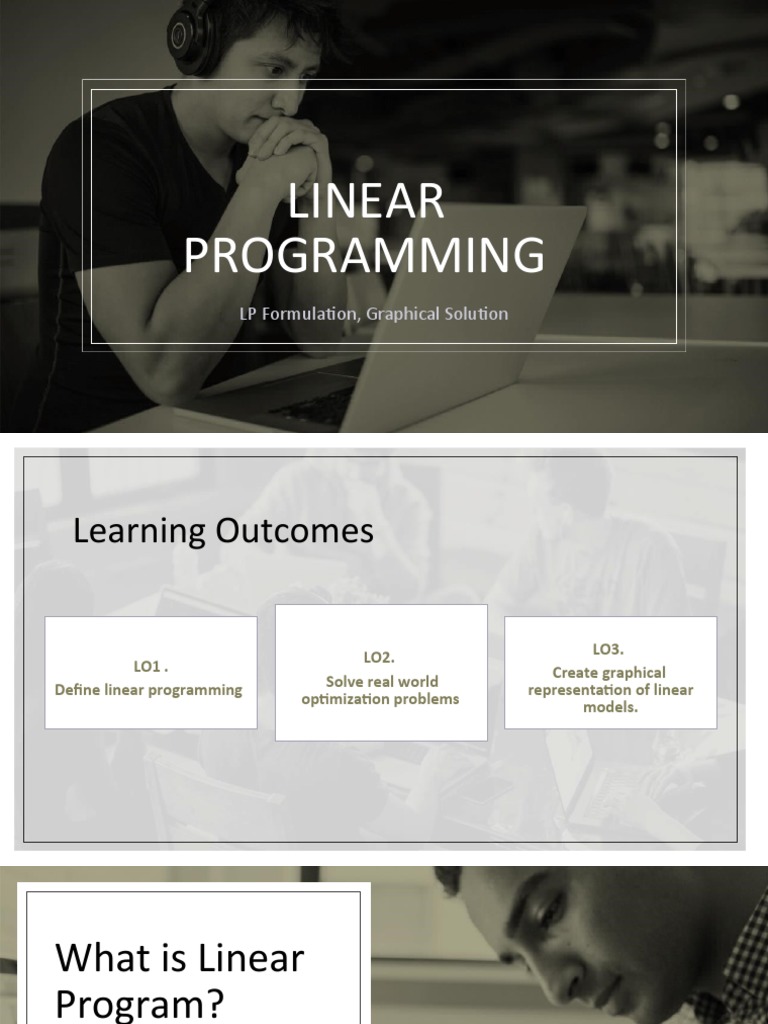 LINEAR PROGRAMMING

LP Formulation, Graphical Solution

Learning Outcomes

LO1 .
Define linear programming

LO2.
Solve real world optimization problems

LO3.
Create graphical representation of linear models.

What is Linear Program?